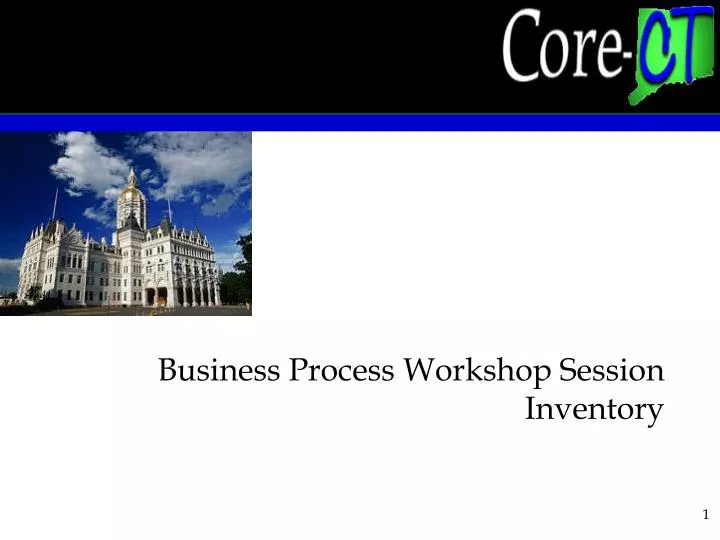 Core-CT

Business Process Workshop Session Inventory

1